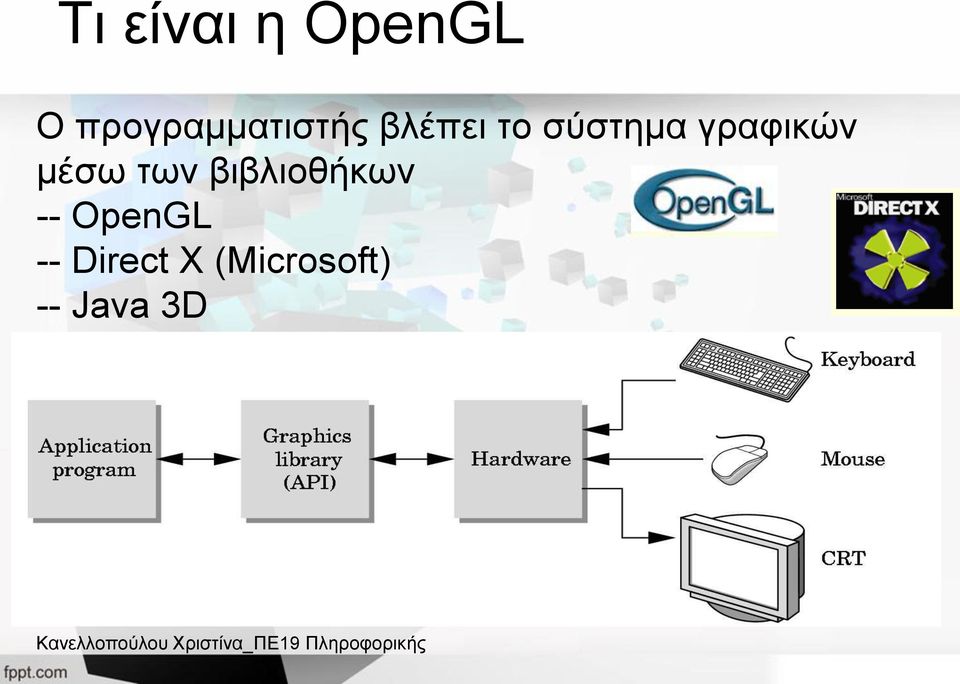 Τι είναι η OpenGL

Ο προγραμματιστής βλέπει το σύστημα γραφικών μέσω των βιβλιοθήκων
-- OpenGL
-- Direct X (Microsoft)
-- Java 3D

OpenGL

Microsoft DIRECT X

Application program

Graphics library (API)

Hardware

Keyboard

Mouse

CRT

Κανελλοπούλου Χριστίνα_ΠΕ19 Πληροφορικής

fppt.com